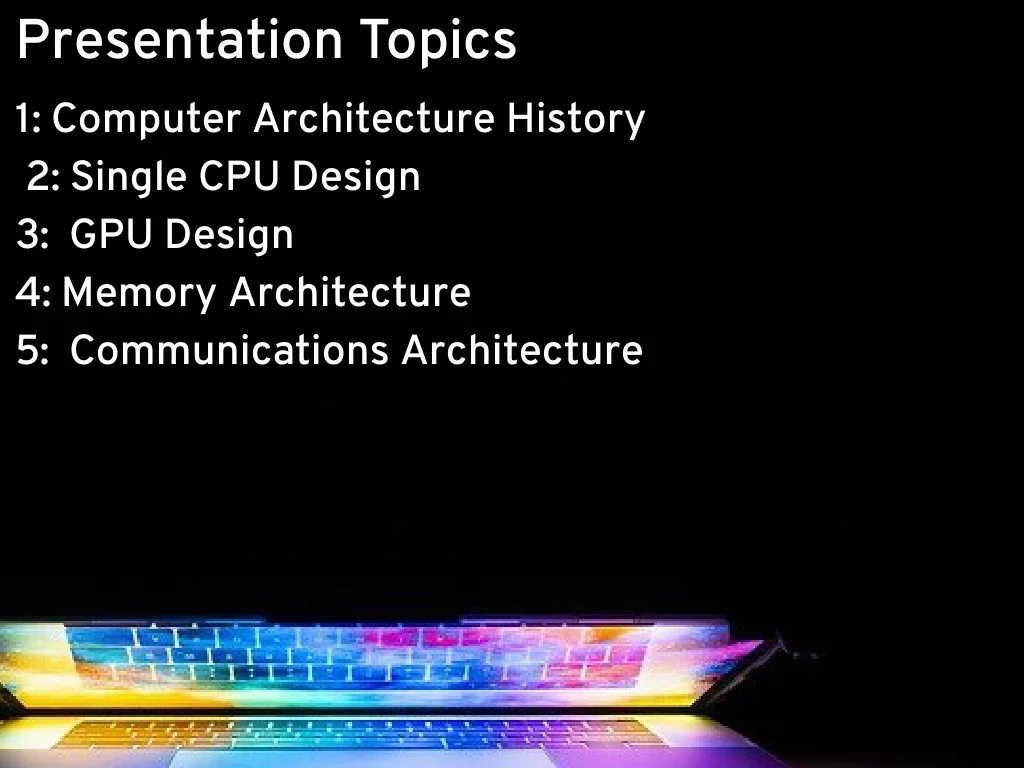 Presentation Topics

1: Computer Architecture History
2: Single CPU Design
3: GPU Design
4: Memory Architecture
5: Communications Architecture